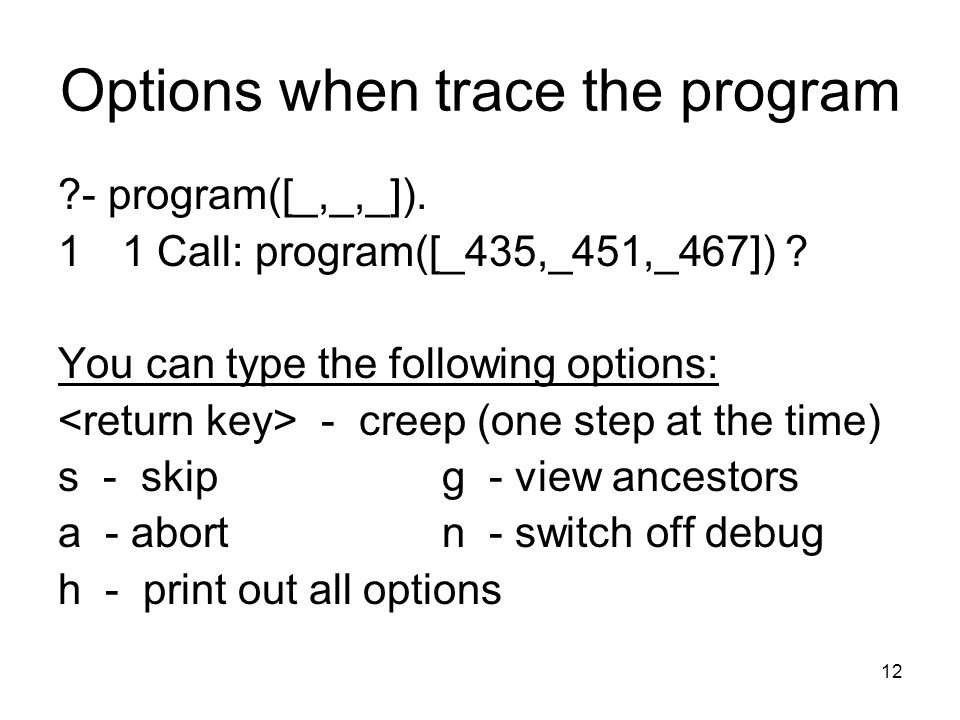 Options when trace the program

?- program([_,_,_]).
1 1 Call: program([_435,_451,_467]) ?

You can type the following options:
<return key> - creep (one step at the time)
s - skip
g - view ancestors
a - abort
n - switch off debug
h - print out all options

12